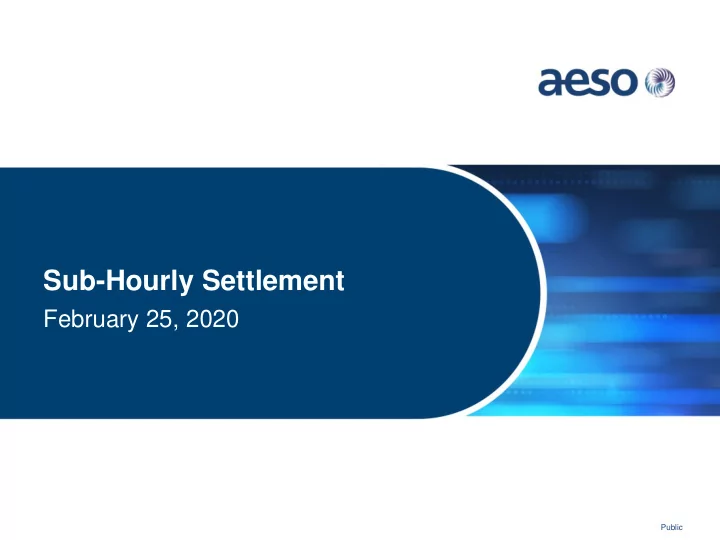 aeso

Sub-Hourly Settlement

February 25, 2020

Public